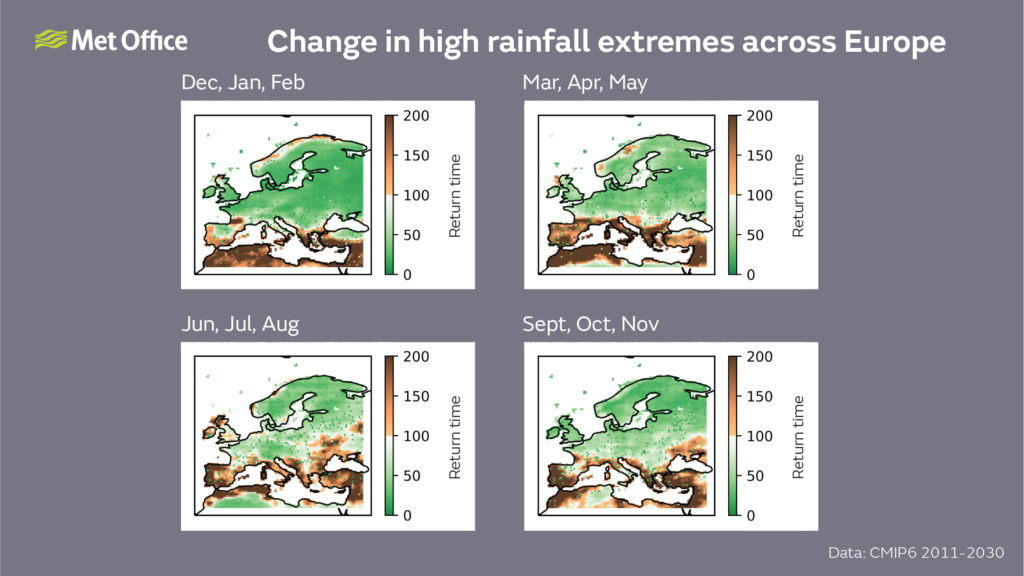 Met Office

Change in high rainfall extremes across Europe

Dec, Jan, Feb

200
150
100
50
0
Return time

Mar, Apr, May

200
150
100
50
0
Return time

Jun, Jul, Aug

200
150
100
50
0
Return time

Sept, Oct, Nov

200
150
100
50
0
Return time

Data: CMIP6 2011-2030